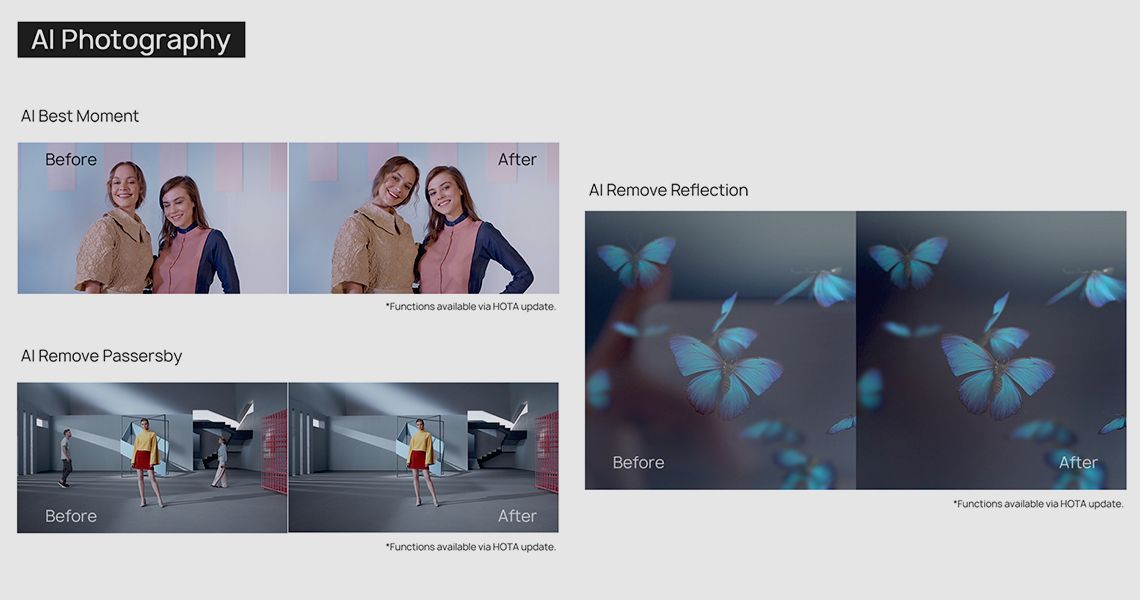 AI Photography

AI Best Moment

Before

After

*Functions available via HOTA update.

AI Remove Passersby

Before

After

*Functions available via HOTA update.

AI Remove Reflection

Before

After

*Functions available via HOTA update.